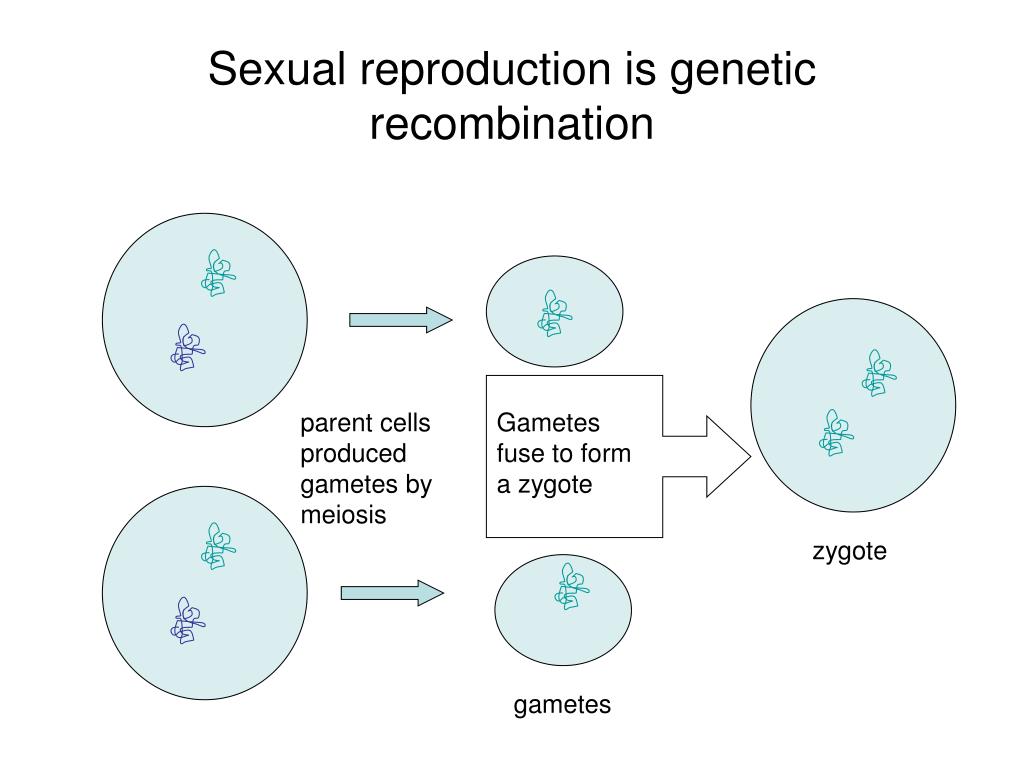 Sexual reproduction is genetic recombination

parent cells produced gametes by meiosis

Gametes fuse to form a zygote

zygote

gametes